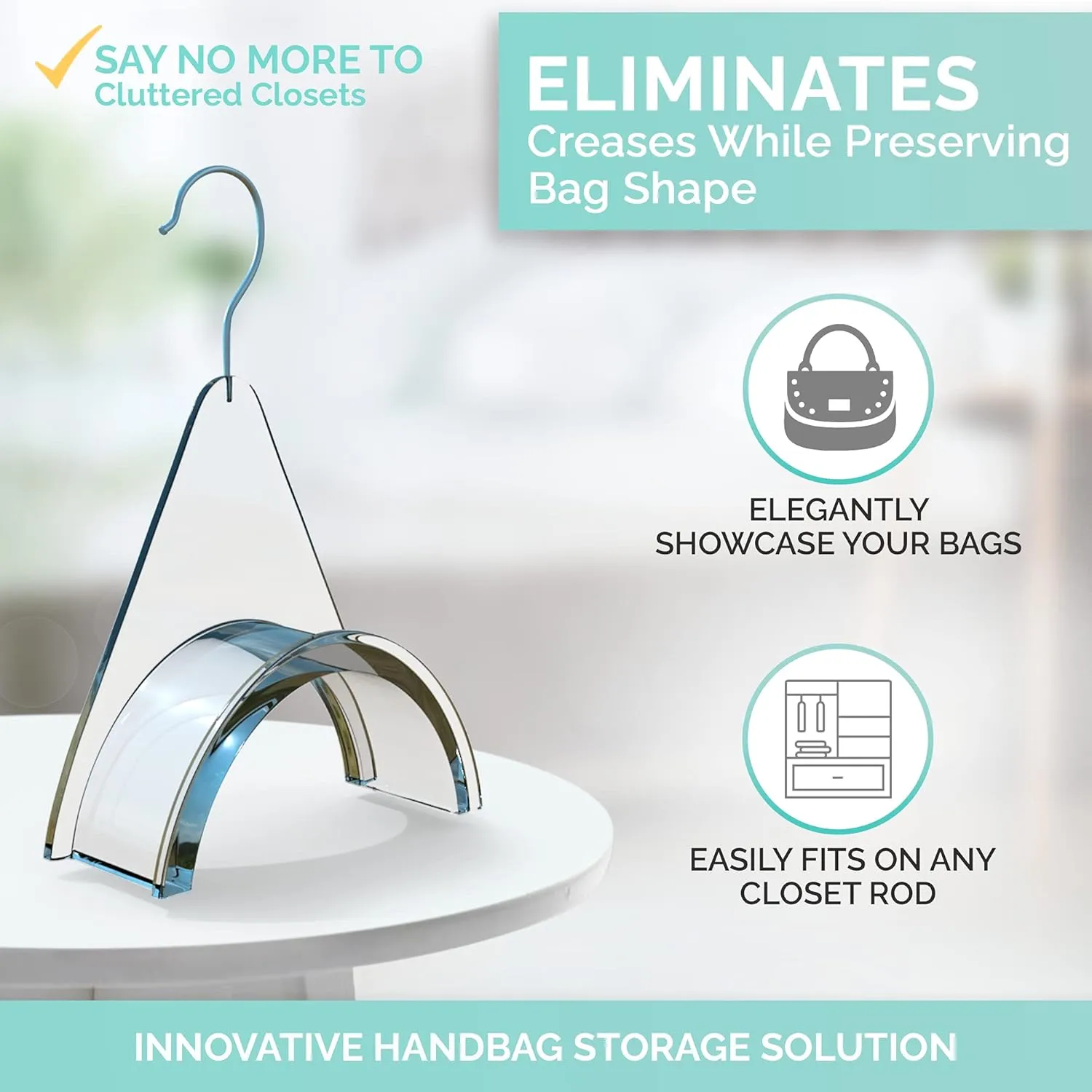 SAY NO MORE TO
Cluttered Closets

ELIMINATES
Creases While Preserving Bag Shape

ELEGANTLY SHOWCASE YOUR BAGS

EASILY FITS ON ANY CLOSET ROD

INNOVATIVE HANDBAG STORAGE SOLUTION